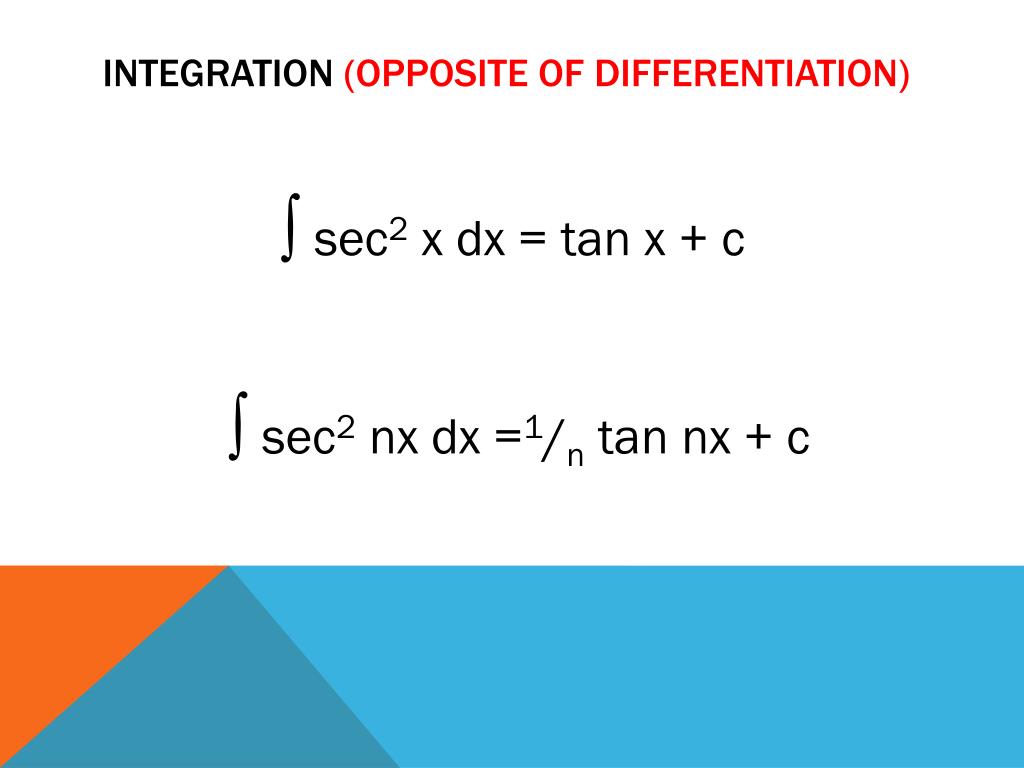 INTEGRATION (OPPOSITE OF DIFFERENTIATION)

$\int \sec^2 x \, dx = \tan x + c$

$\int \sec^2 nx \, dx = {}^1/_n \tan nx + c$